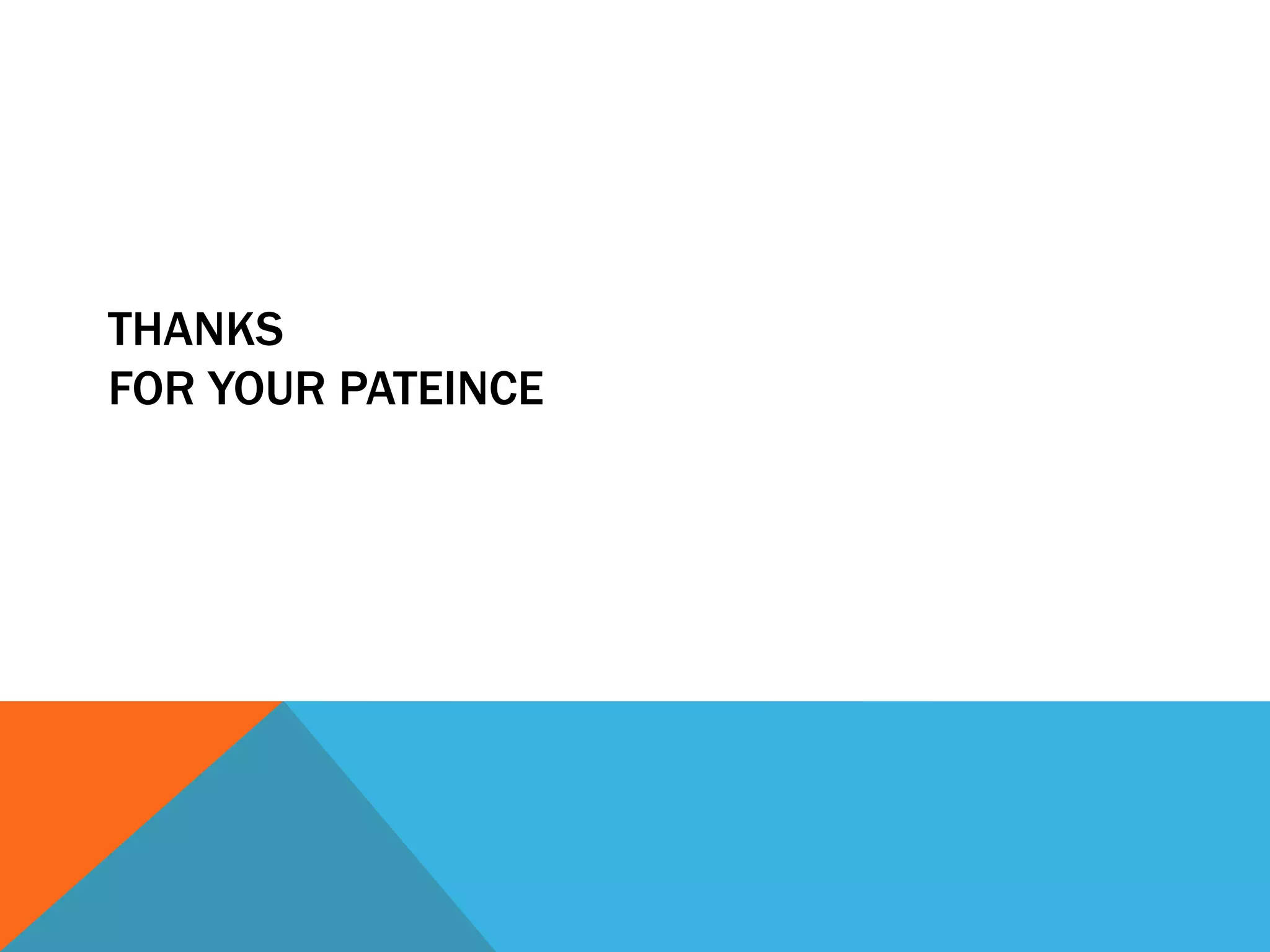 THANKS
FOR YOUR PATEINCE